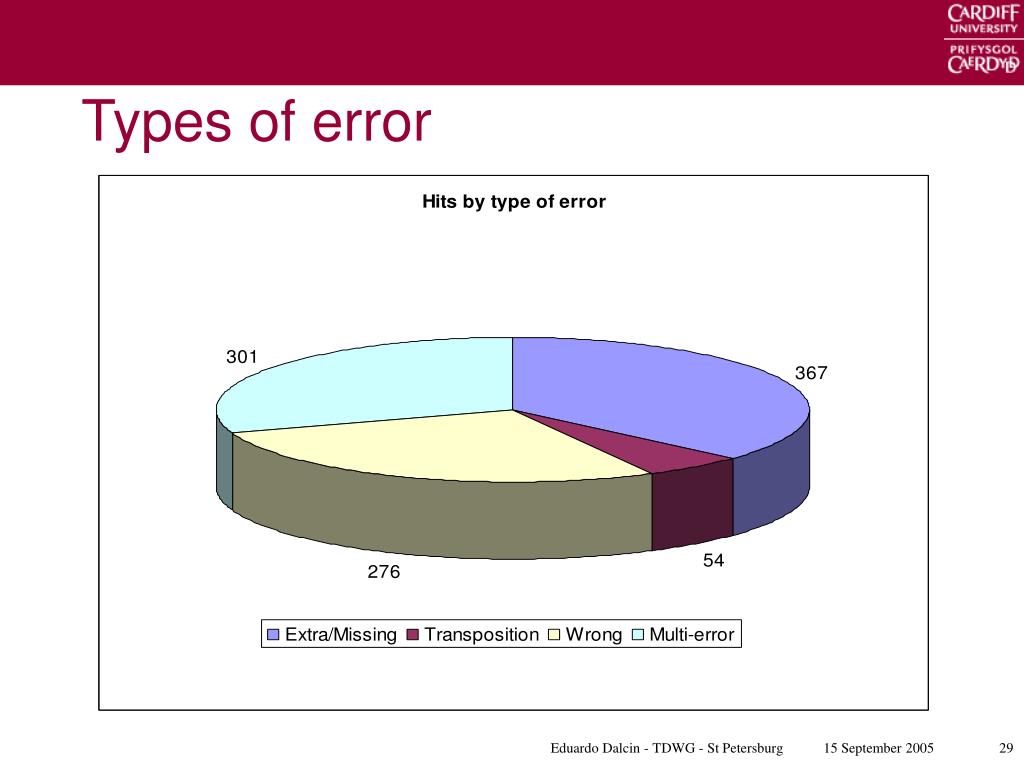 CARDIFF
UNIVERSITY
PRIFYSGOL
CAERDYDD

Types of error

Hits by type of error

301

367

54

276

Extra/Missing Transposition Wrong Multi-error

Eduardo Dalcin - TDWG - St Petersburg 15 September 2005 29